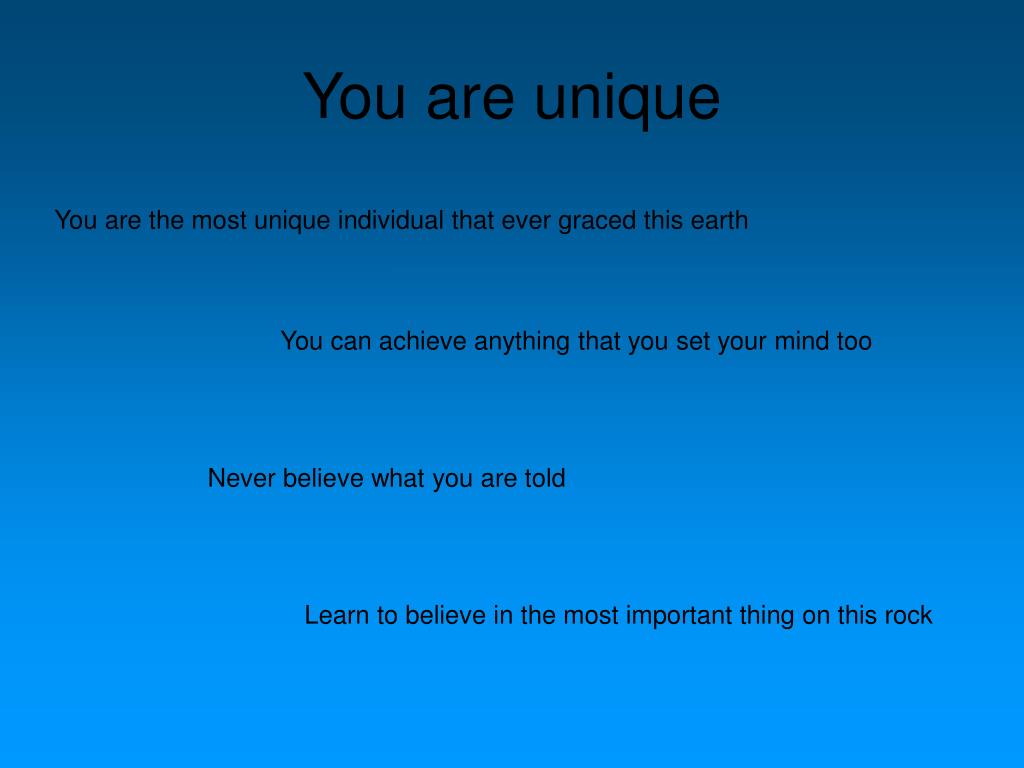 You are unique

You are the most unique individual that ever graced this earth

You can achieve anything that you set your mind too

Never believe what you are told

Learn to believe in the most important thing on this rock